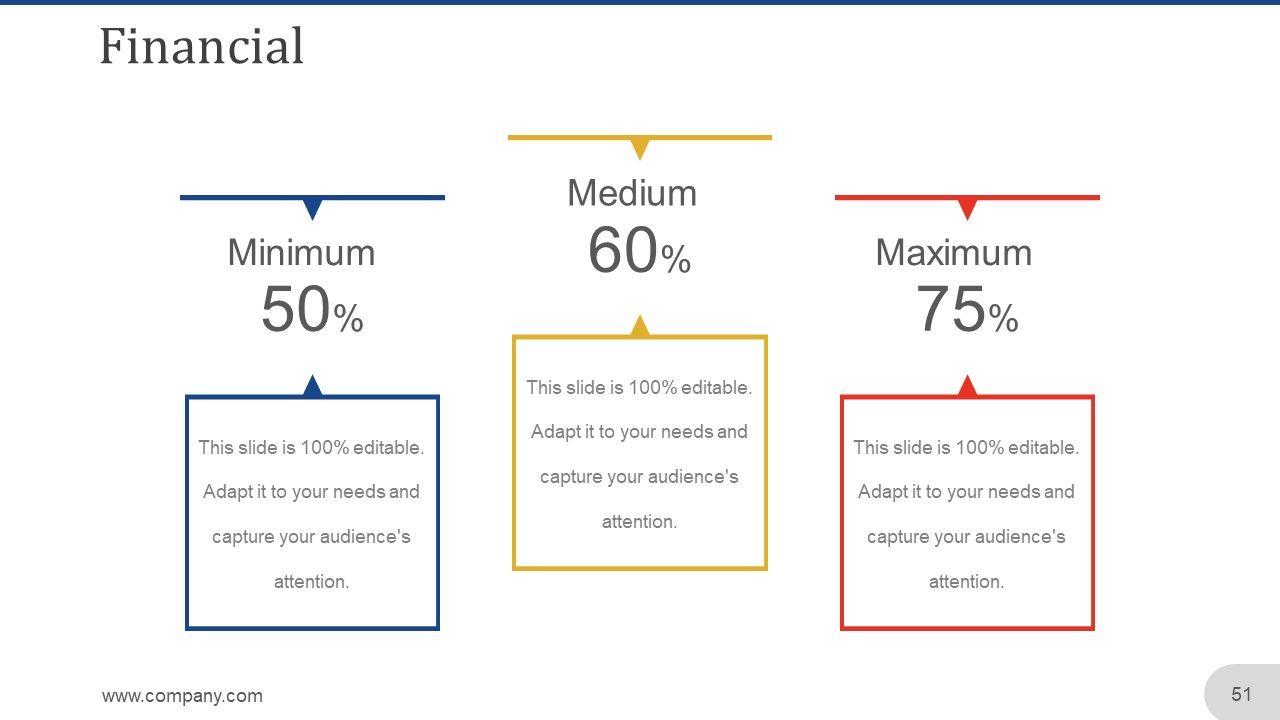 Financial

Minimum
50%

This slide is 100% editable. Adapt it to your needs and capture your audience's attention.

Medium
60%

This slide is 100% editable. Adapt it to your needs and capture your audience's attention.

Maximum
75%

This slide is 100% editable. Adapt it to your needs and capture your audience's attention.

www.company.com

51